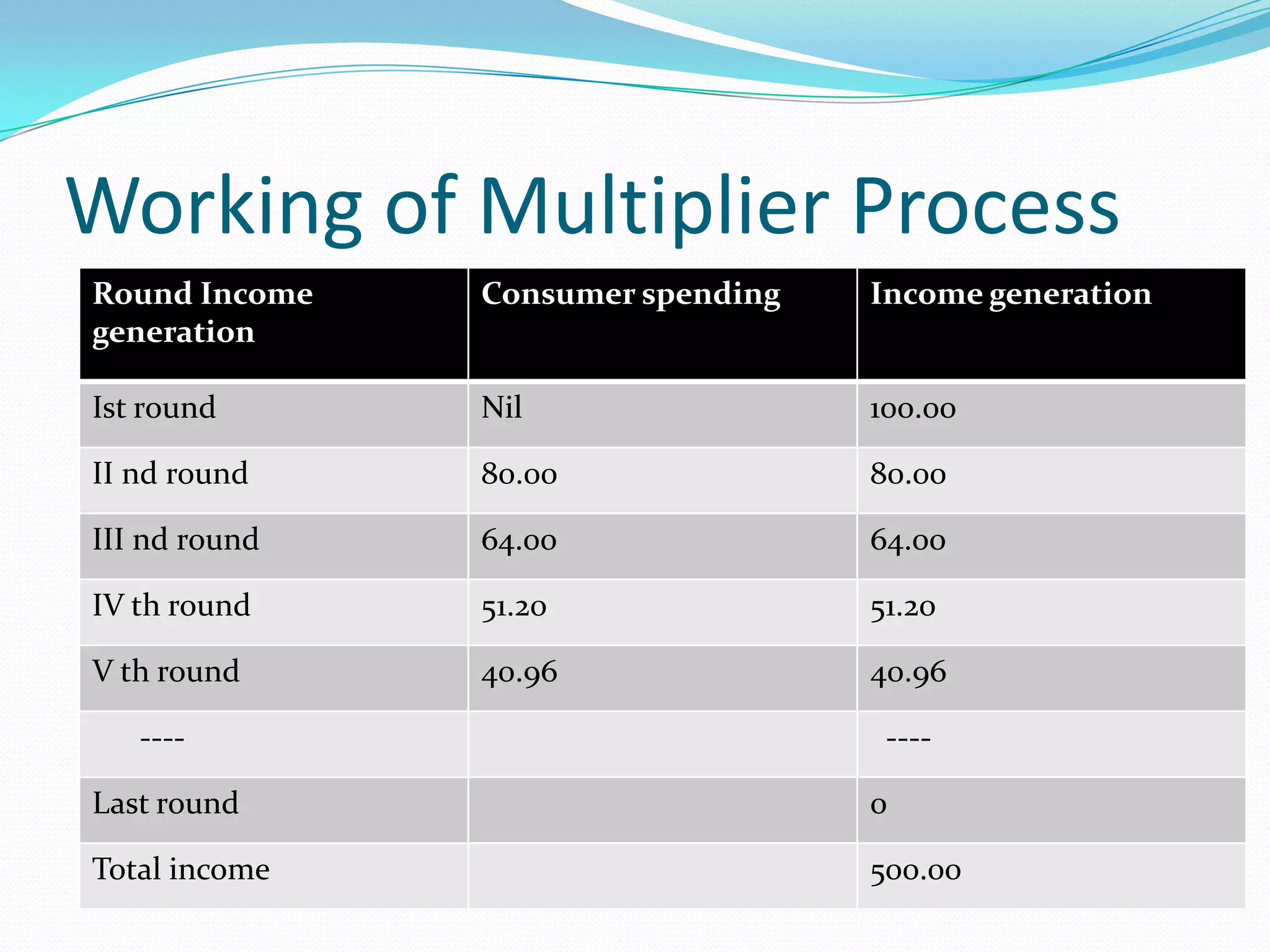 Working of Multiplier Process

| Round Income generation | Consumer spending | Income generation |
|---|---|---|
| Ist round | Nil | 100.00 |
| II nd round | 80.00 | 80.00 |
| III nd round | 64.00 | 64.00 |
| IV th round | 51.20 | 51.20 |
| V th round | 40.96 | 40.96 |
| ---- | | ---- |
| Last round | | 0 |
| Total income | | 500.00 |